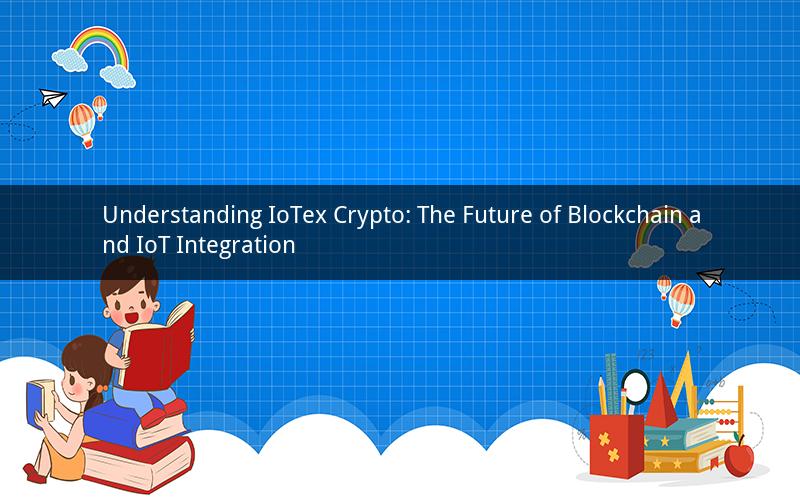 Understanding IoTex Crypto: The Future of Blockchain and IoT Integration